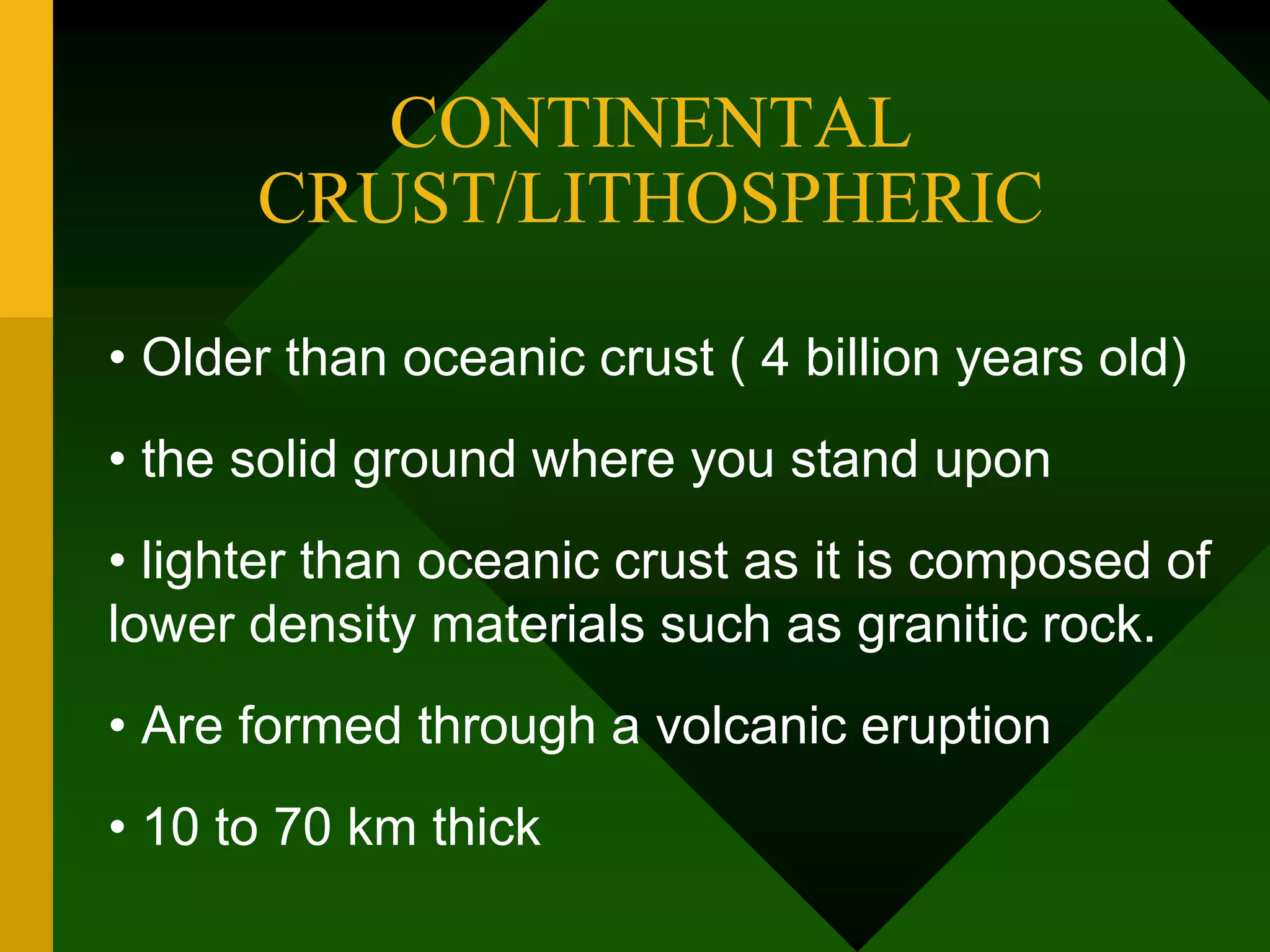 CONTINENTAL CRUST/LITHOSPHERIC

• Older than oceanic crust ( 4 billion years old)

• the solid ground where you stand upon

• lighter than oceanic crust as it is composed of lower density materials such as granitic rock.

• Are formed through a volcanic eruption

• 10 to 70 km thick